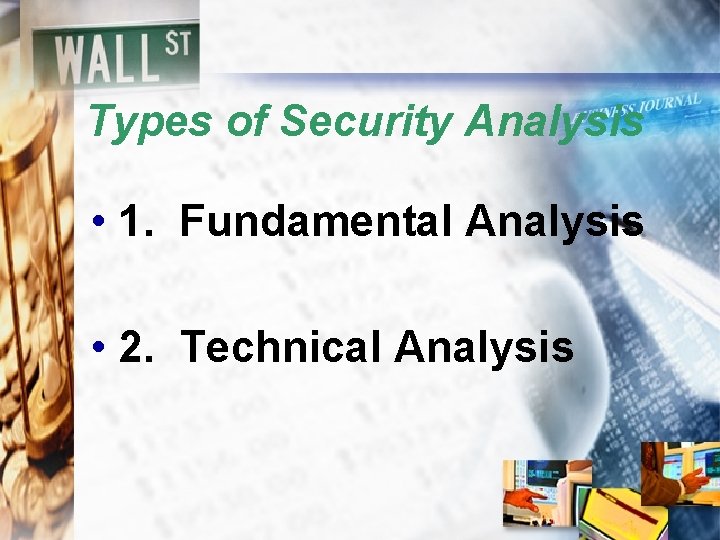 WALL ST

BUSINESS JOURNAL

Types of Security Analysis

• 1. Fundamental Analysis

• 2. Technical Analysis